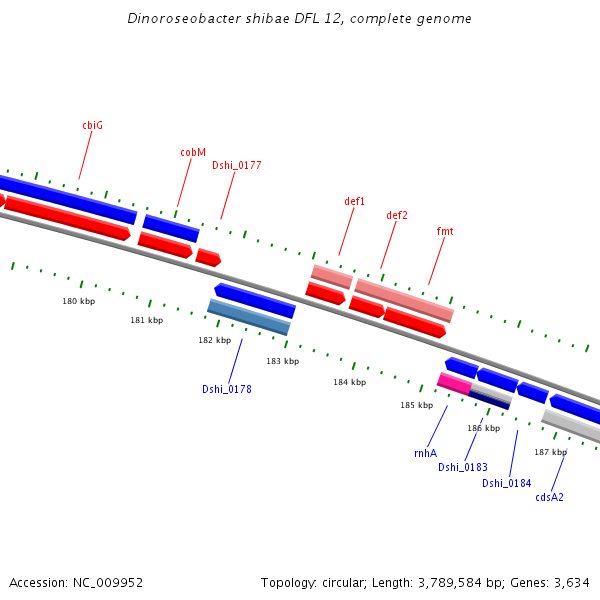 Dinoroseobacter shibae DFL 12, complete genome

cbiG
cobM
Dshi_0177
def1
def2
fmt

180 kbp
181 kbp
182 kbp
183 kbp
184 kbp
185 kbp
186 kbp
187 kbp

Dshi_0178
rnhA
Dshi_0183
Dshi_0184
cdsA2

Accession: NC_009952

Topology: circular; Length: 3,789,584 bp; Genes: 3,634